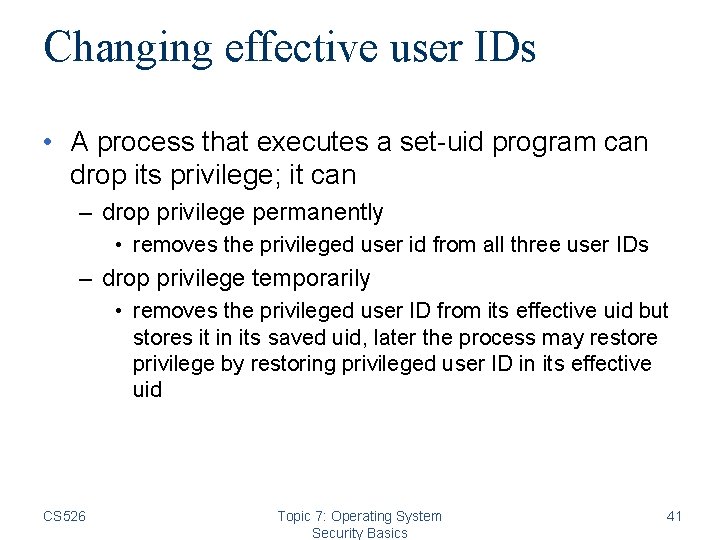 Changing effective user IDs

• A process that executes a set-uid program can drop its privilege; it can

– drop privilege permanently

• removes the privileged user id from all three user IDs

– drop privilege temporarily

• removes the privileged user ID from its effective uid but stores it in its saved uid, later the process may restore privilege by restoring privileged user ID in its effective uid

CS526

Topic 7: Operating System Security Basics

41